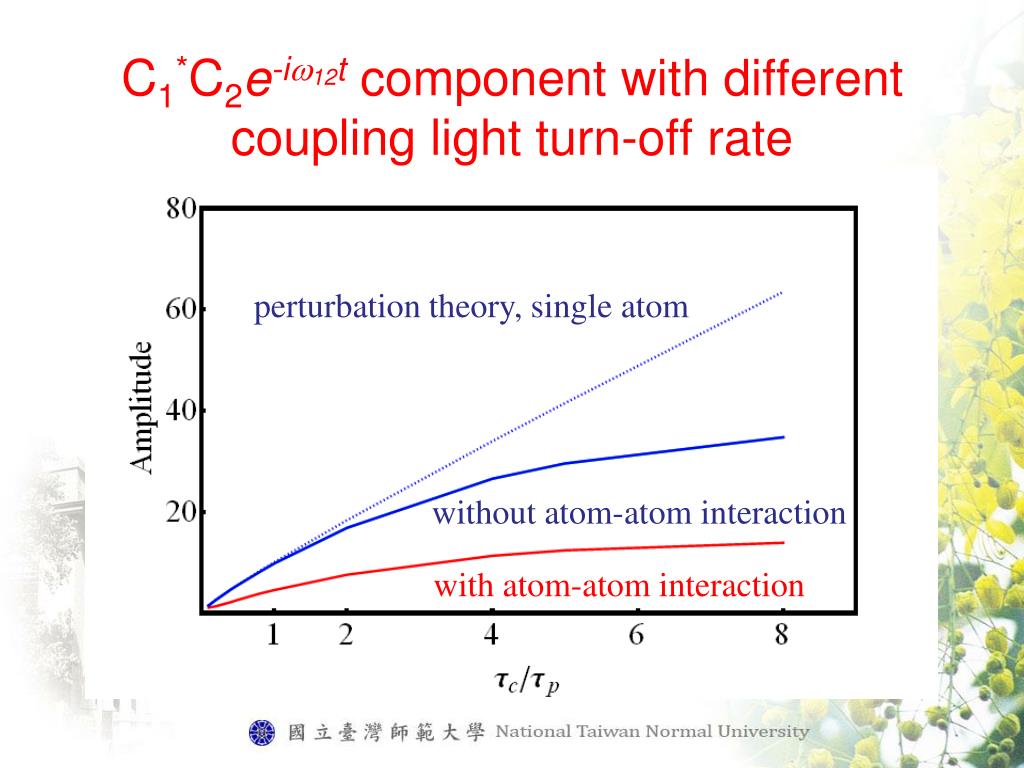 $C_1^*C_2e^{-i\omega_{12}t}$ component with different coupling light turn-off rate

80
60
40
20
Amplitude

perturbation theory, single atom

without atom-atom interaction

with atom-atom interaction

1 2 4 6 8

$\tau_c/\tau_p$

國立臺灣師範大學 National Taiwan Normal University